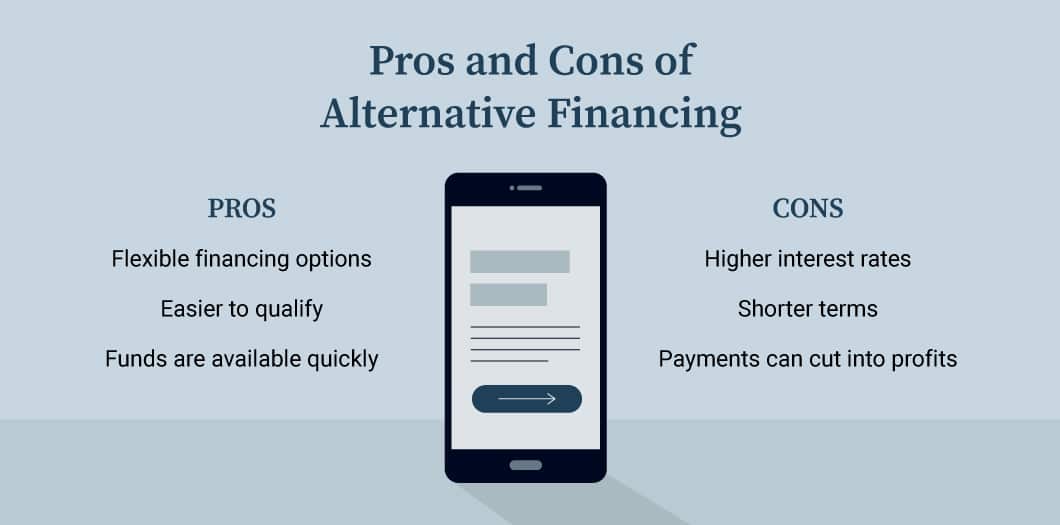 Pros and Cons of Alternative Financing

PROS

Flexible financing options

Easier to qualify

Funds are available quickly

CONS

Higher interest rates

Shorter terms

Payments can cut into profits